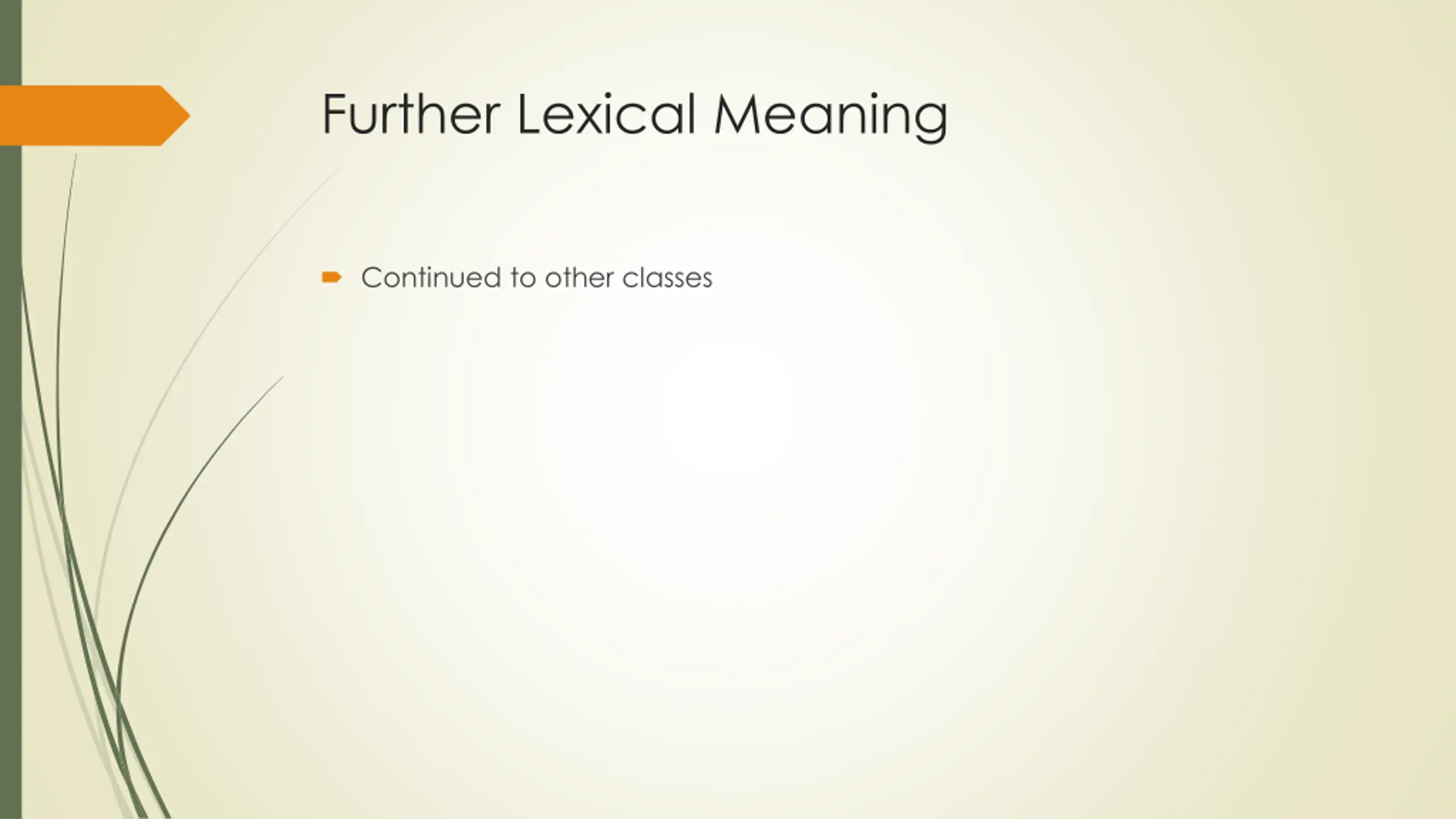 Further Lexical Meaning

Continued to other classes